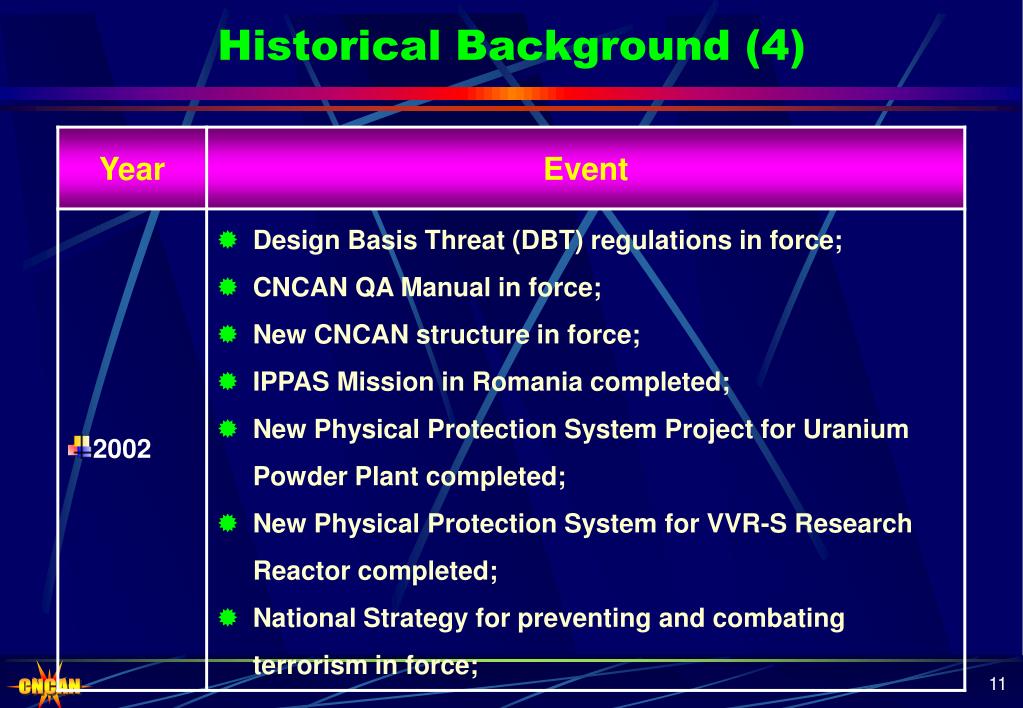 Historical Background (4)

| Year | Event |
|---|---|
| 2002 | Design Basis Threat (DBT) regulations in force; CNCAN QA Manual in force; New CNCAN structure in force; IPPAS Mission in Romania completed; New Physical Protection System Project for Uranium Powder Plant completed; New Physical Protection System for VVR-S Research Reactor completed; National Strategy for preventing and combating terrorism in force; |

CNCAN

11